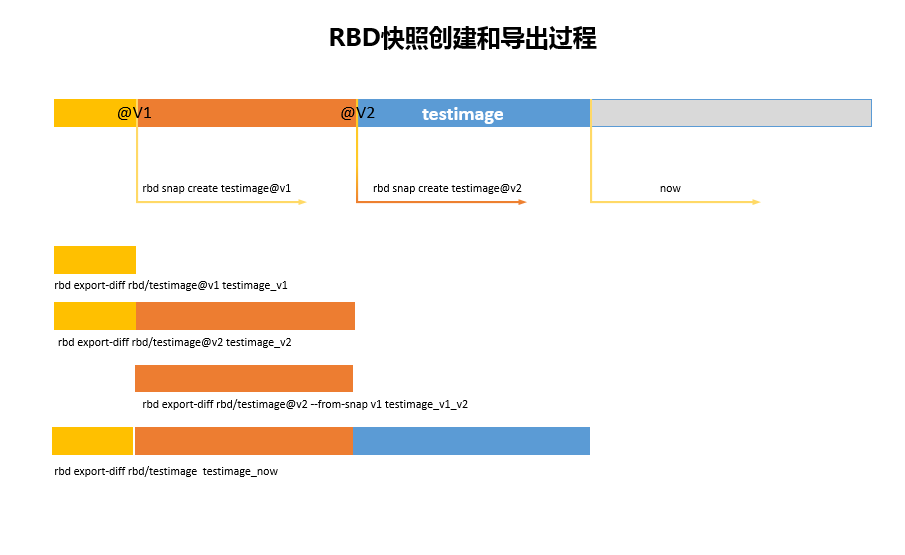 RBD快照创建和导出过程

@V1

@V2

testimage

rbd snap create testimage@v1

rbd snap create testimage@v2

now

rbd export-diff rbd/testimage@v1 testimage_v1

rbd export-diff rbd/testimage@v2 testimage_v2

rbd export-diff rbd/testimage@v2 --from-snap v1 testimage_v1_v2

rbd export-diff rbd/testimage testimage_now